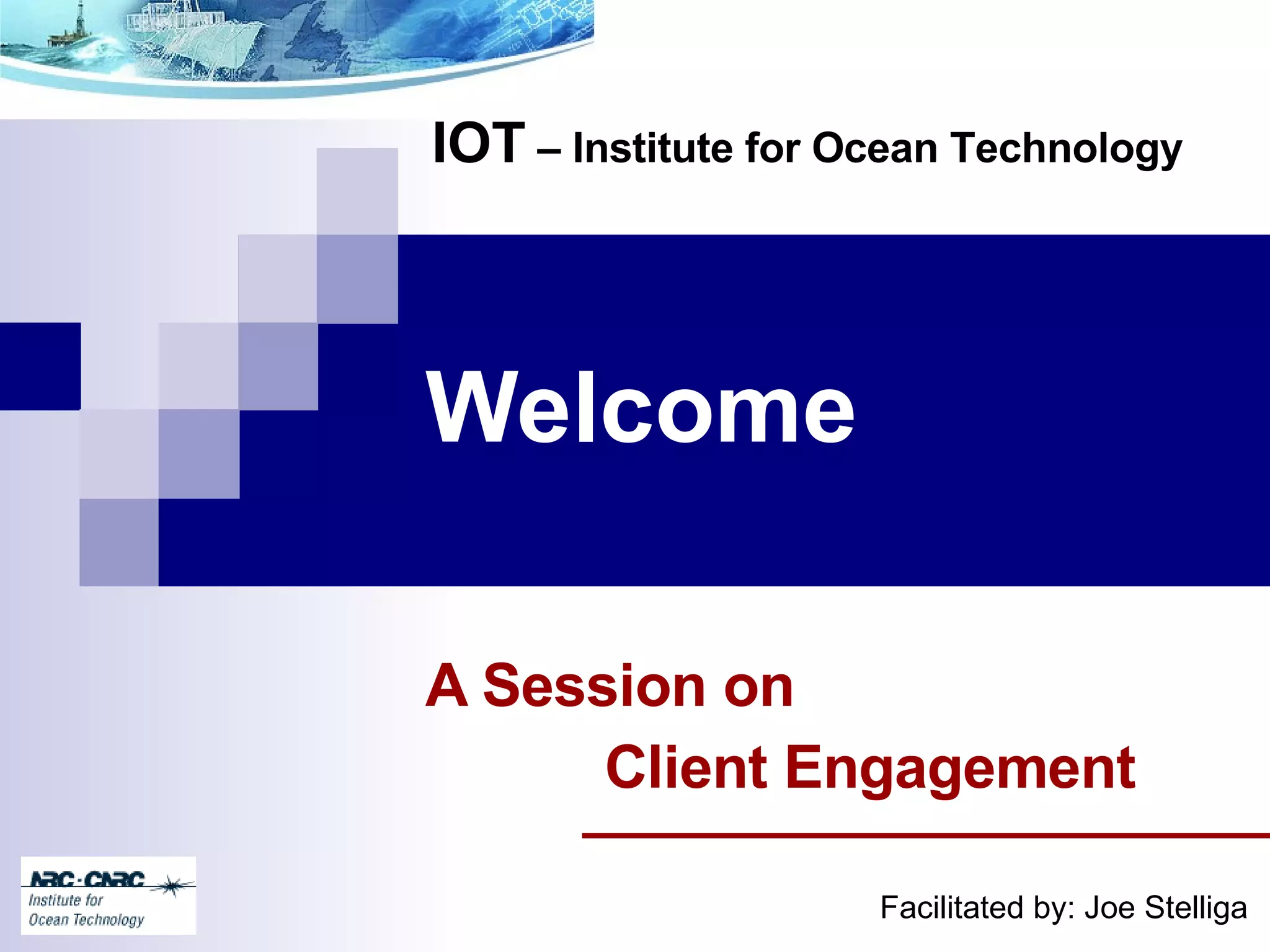 IOT – Institute for Ocean Technology

Welcome

A Session on
Client Engagement

NRC·CNRC
Institute for
Ocean Technology

Facilitated by: Joe Stelliga